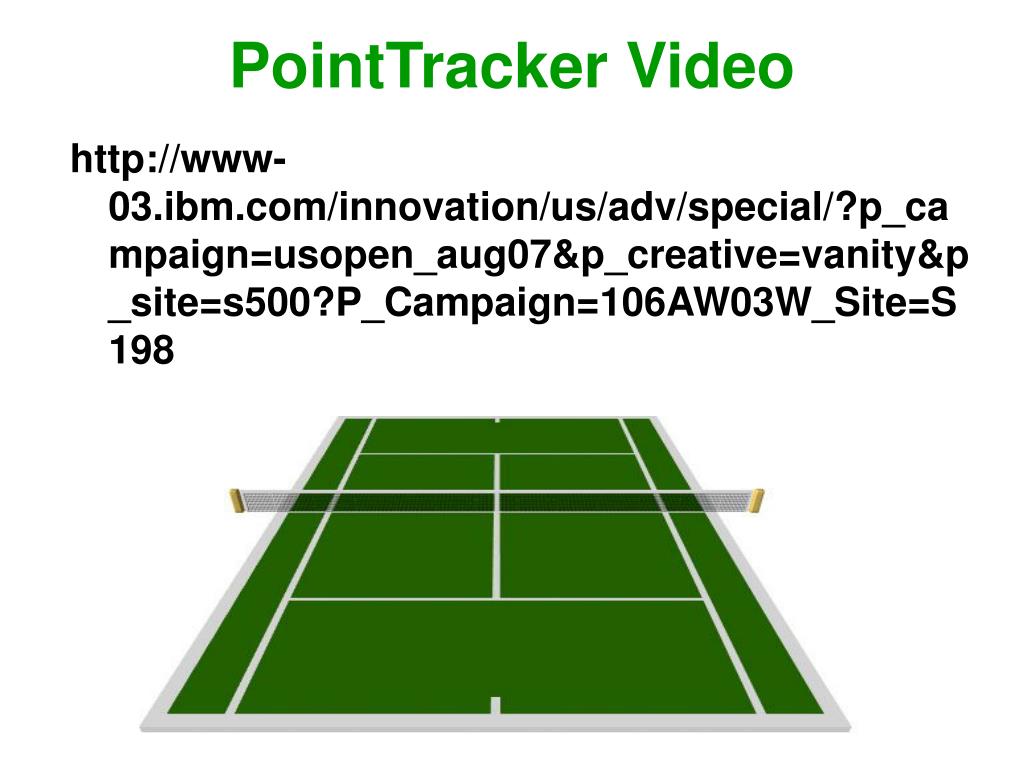 PointTracker Video

http://www-03.ibm.com/innovation/us/adv/special/?p_campaign=usopen_aug07&p_creative=vanity&p_site=s500?P_Campaign=106AW03W_Site=S198